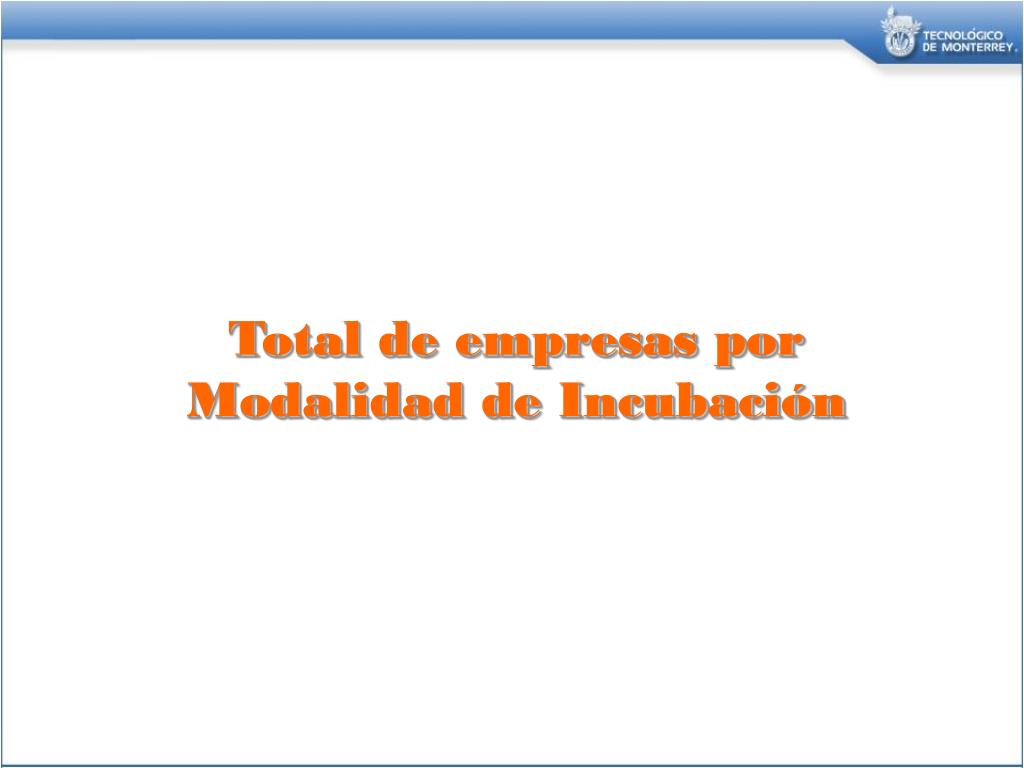 TECNOLÓGICO DE MONTERREY.

Total de empresas por Modalidad de Incubación